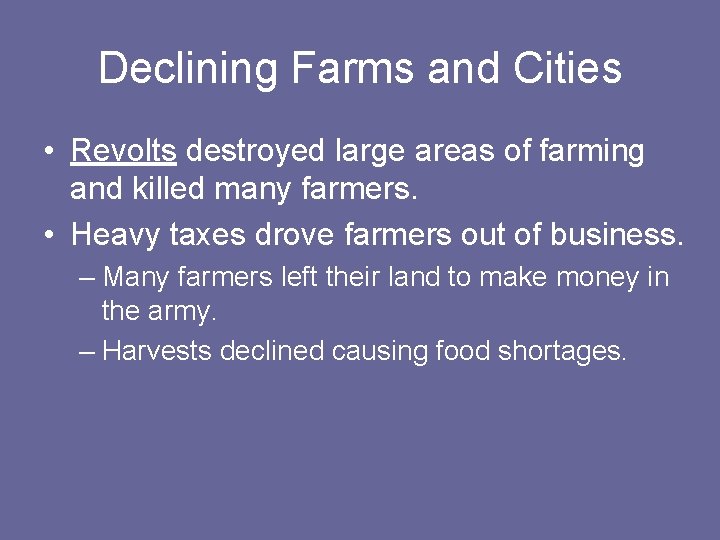 Declining Farms and Cities

• Revolts destroyed large areas of farming and killed many farmers.
• Heavy taxes drove farmers out of business.
– Many farmers left their land to make money in the army.
– Harvests declined causing food shortages.